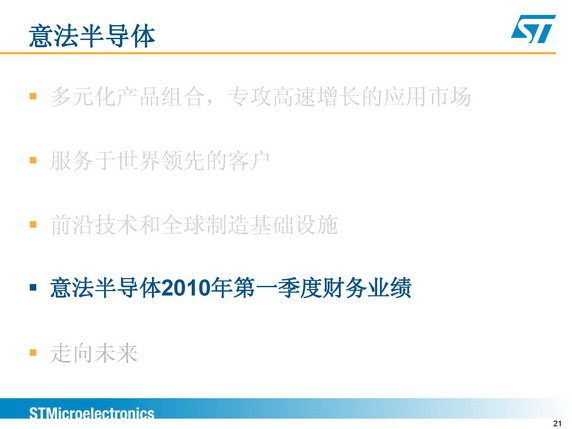 意法半导体

ST

▪ 多元化产品组合，专攻高速增长的应用市场

▪ 服务于世界领先的客户

▪ 前沿技术和全球制造基础设施

▪ 意法半导体2010年第一季度财务业绩

▪ 走向未来

STMicroelectronics

21